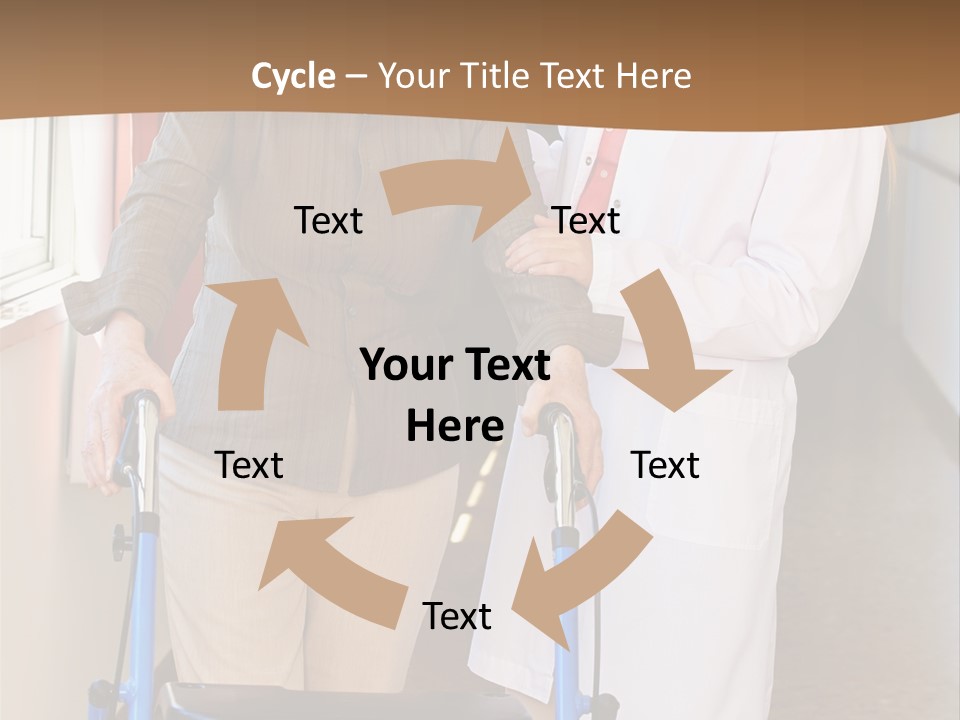 Cycle – Your Title Text Here

Text

Text

Your Text Here

Text

Text

Text